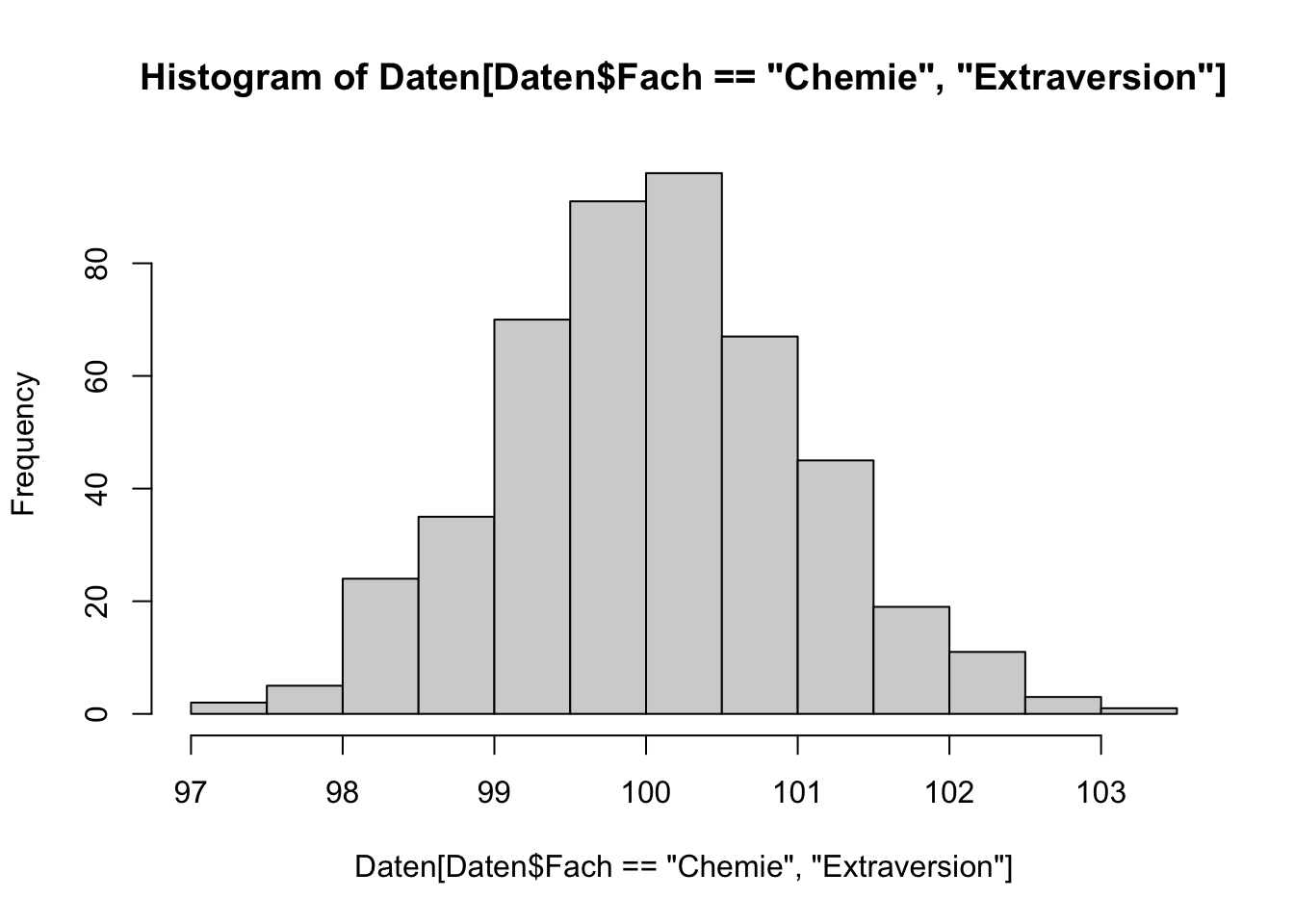 Histogram of Daten[Daten$Fach == "Chemie", "Extraversion"]

Frequency

0
20
40
60
80

97
98
99
100
101
102
103

Daten[Daten$Fach == "Chemie", "Extraversion"]